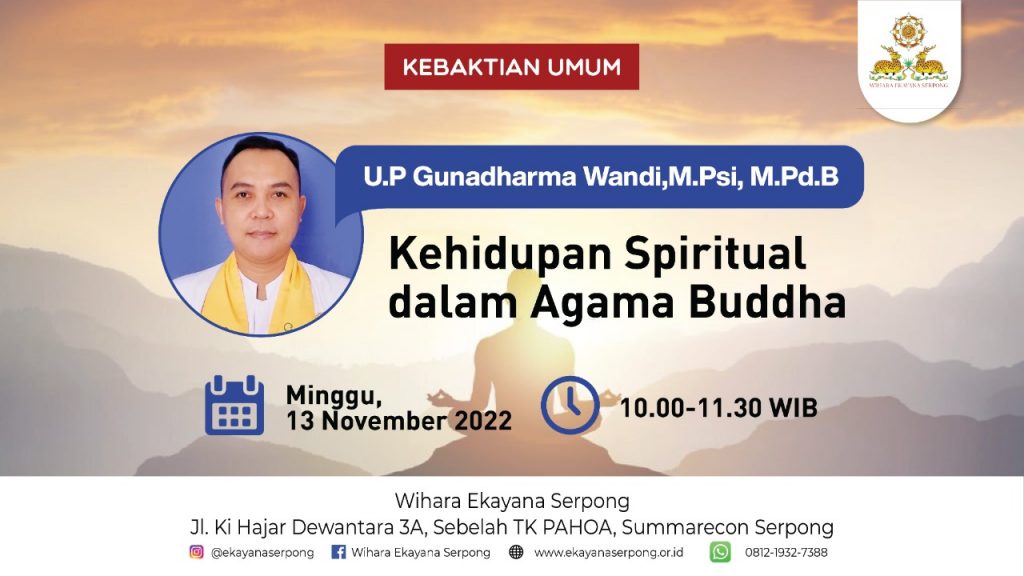 KEBAKTIAN UMUM

WIHARA EKAYANA SERPONG

U.P Gunadharma Wandi,M.Psi, M.Pd.B

Kehidupan Spiritual dalam Agama Buddha

Minggu, 13 November 2022

10.00-11.30 WIB

Wihara Ekayana Serpong
Jl. Ki Hajar Dewantara 3A, Sebelah TK PAHOA, Summarecon Serpong

@ekayanaserpong Wihara Ekayana Serpong www.ekayanaserpong.or.id 0812-1932-7388